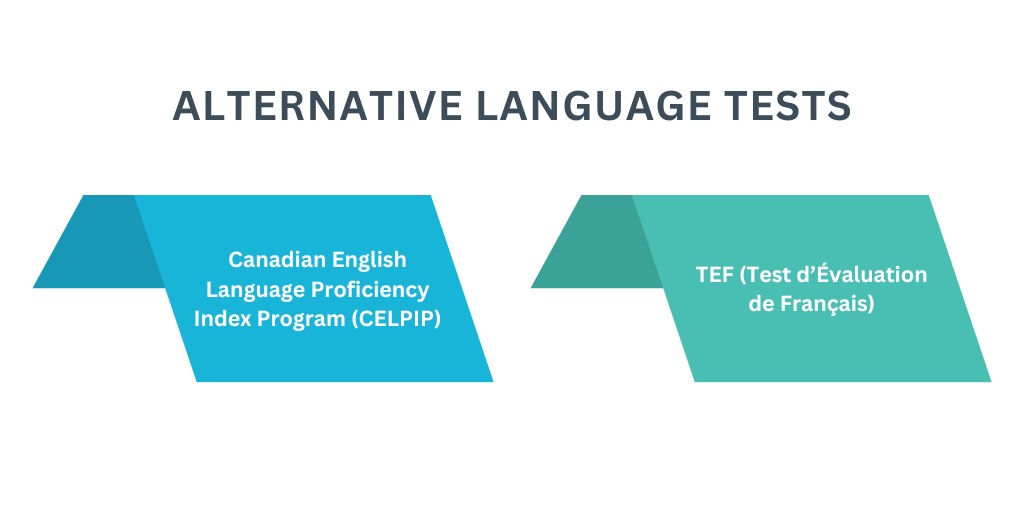 ALTERNATIVE LANGUAGE TESTS

Canadian English Language Proficiency Index Program (CELPIP)

TEF (Test d'Évaluation de Français)